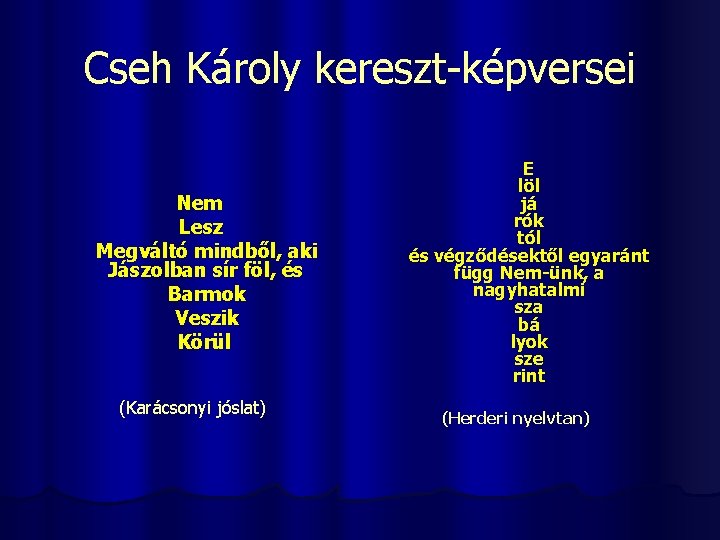 Cseh Károly kereszt-képversei

Nem
Lesz
Megváltó mindből, aki
Jászolban sír föl, és
Barmok
Veszik
Körül

(Karácsonyi jóslat)

E
löl
já
rók
tól
és végződésektől egyaránt
függ Nem-ünk, a
nagyhatalmi
sza
bá
lyok
sze
rint

(Herderi nyelvtan)